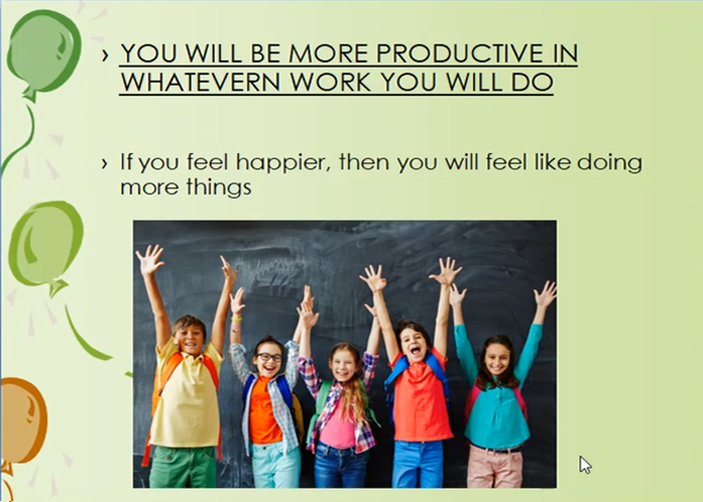 › YOU WILL BE MORE PRODUCTIVE IN WHATEVERN WORK YOU WILL DO

› If you feel happier, then you will feel like doing more things